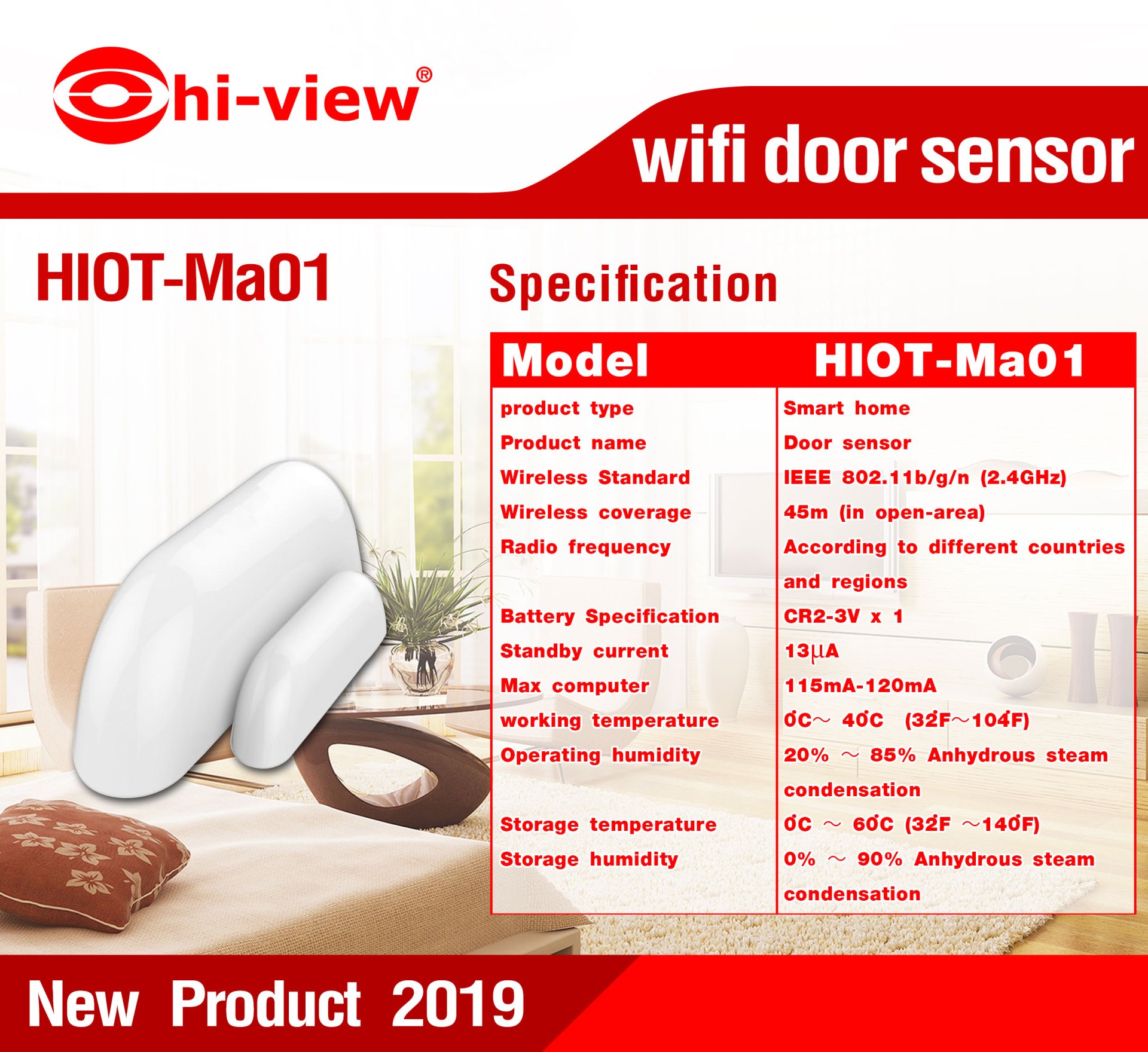 hi-view®

wifi door sensor

HIOT-Ma01

Specification

| Model | HIOT-Ma01 |
|---|---|
| product type | Smart home |
| Product name | Door sensor |
| Wireless Standard | IEEE 802.11b/g/n (2.4GHz) |
| Wireless coverage | 45m (in open-area) |
| Radio frequency | According to different countries and regions |
| Battery Specification | CR2-3V x 1 |
| Standby current | 13µA |
| Max computer | 115mA-120mA |
| working temperature | 0℃~ 40℃ (32℉~104℉) |
| Operating humidity | 20% ~ 85% Anhydrous steam condensation |
| Storage temperature | 0℃ ~ 60℃ (32℉ ~140℉) |
| Storage humidity | 0% ~ 90% Anhydrous steam condensation |

New Product 2019